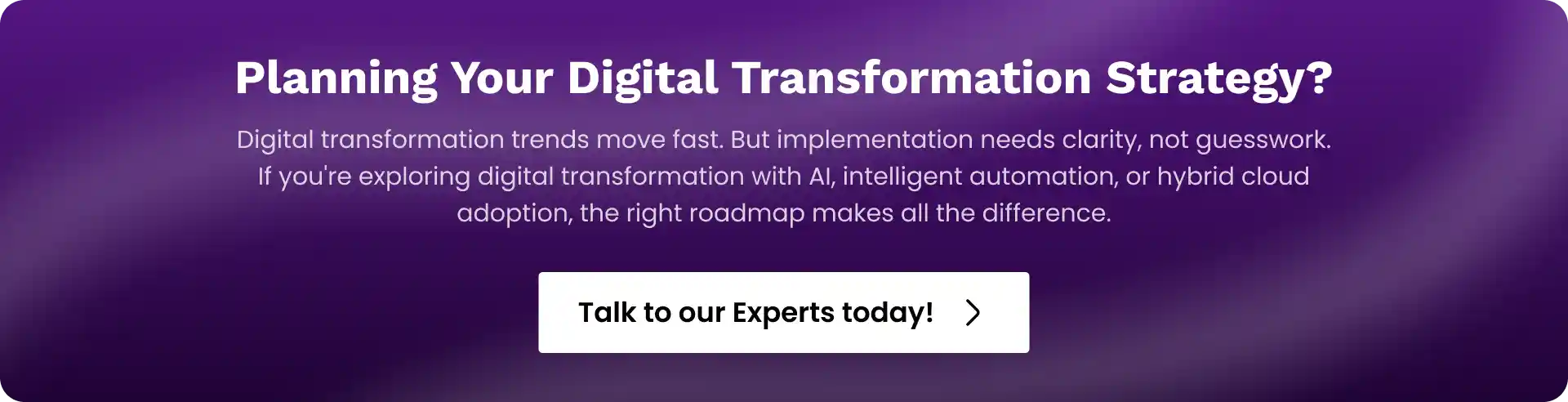 Planning Your Digital Transformation Strategy?

Digital transformation trends move fast. But implementation needs clarity, not guesswork. If you're exploring digital transformation with AI, intelligent automation, or hybrid cloud adoption, the right roadmap makes all the difference.

Talk to our Experts today!